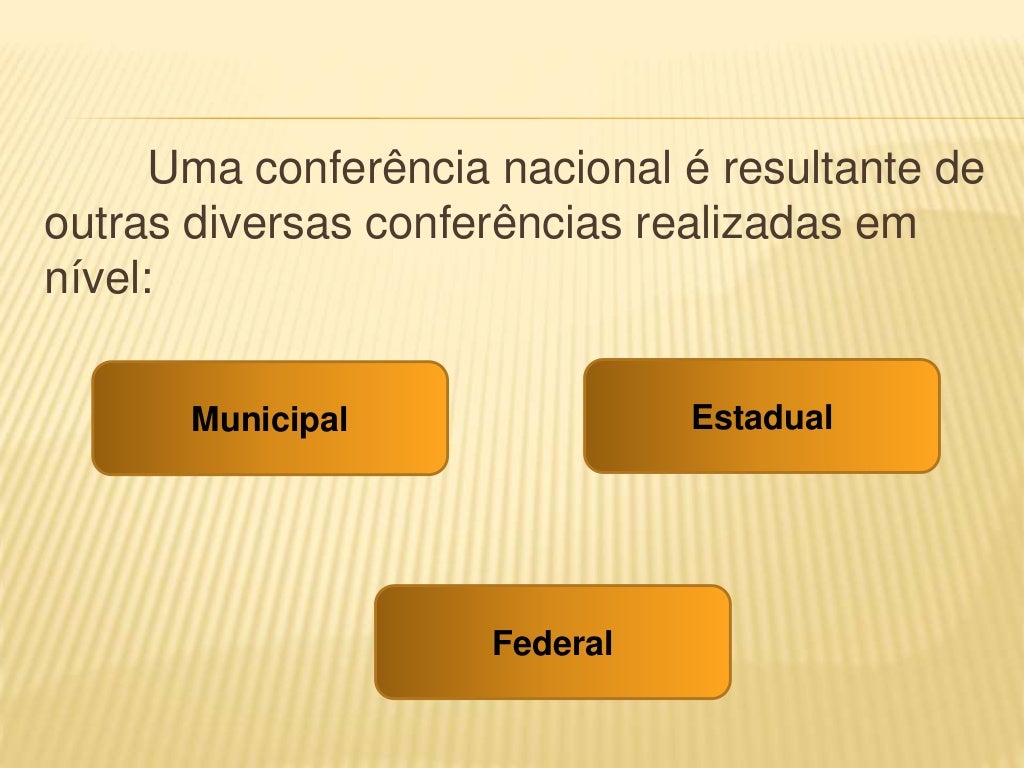 Uma conferência nacional é resultante de outras diversas conferências realizadas em nível:

Municipal

Estadual

Federal